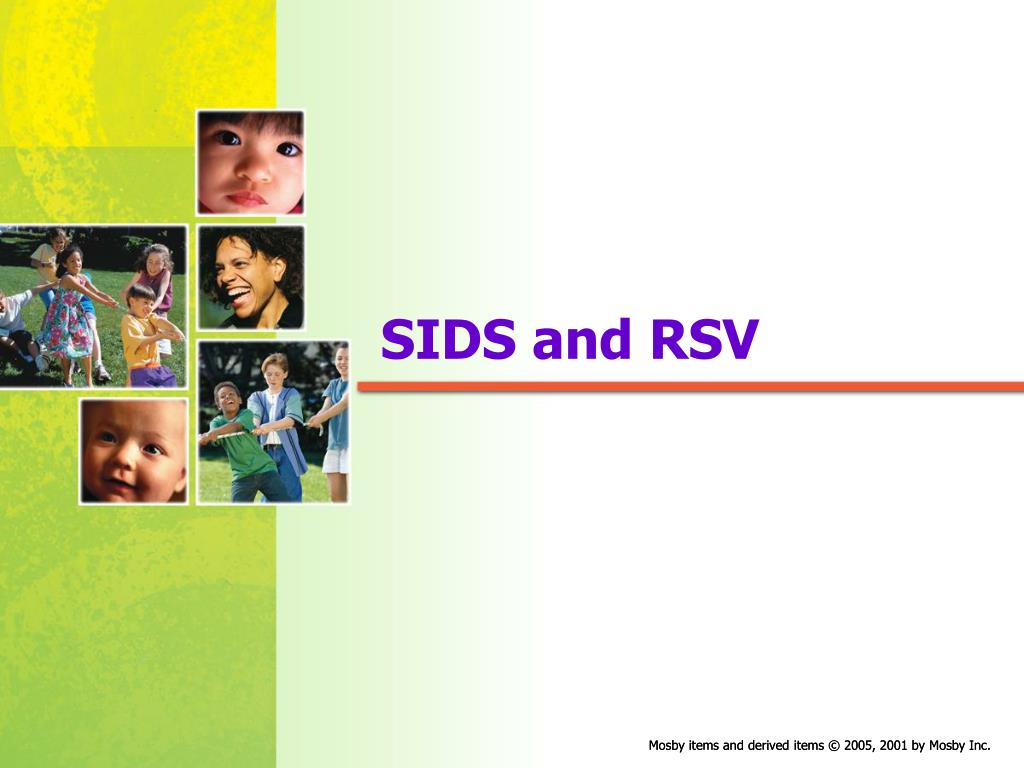 SIDS and RSV

Mosby items and derived items © 2005, 2001 by Mosby Inc.